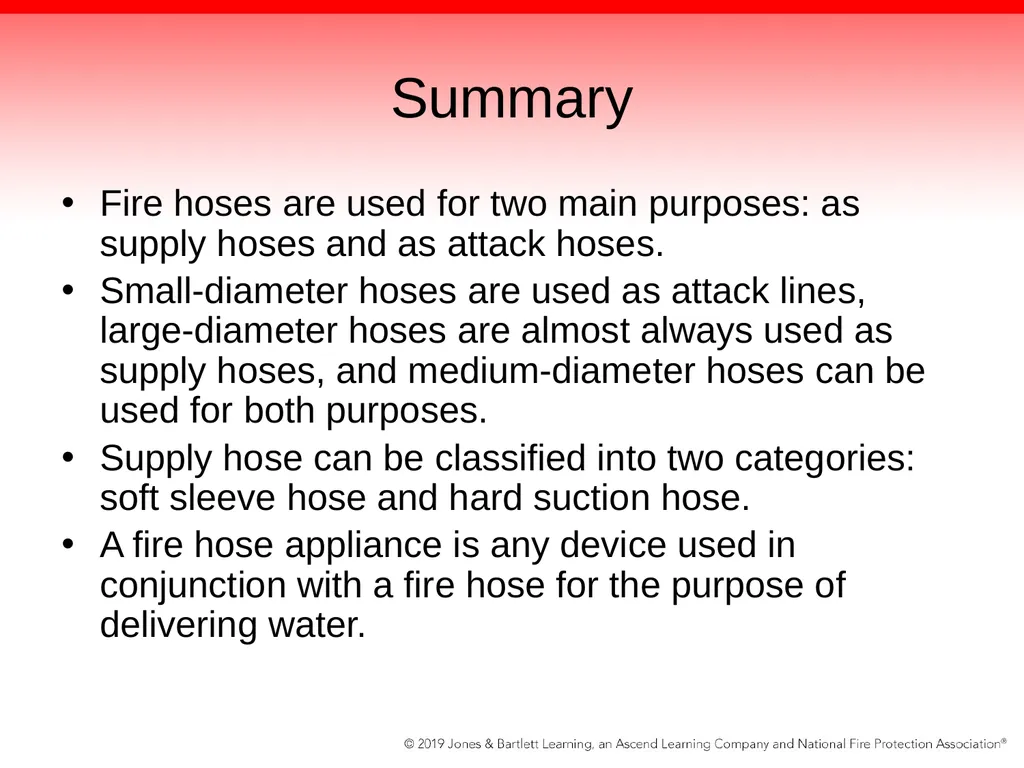 Summary

• Fire hoses are used for two main purposes: as supply hoses and as attack hoses.
• Small-diameter hoses are used as attack lines, large-diameter hoses are almost always used as supply hoses, and medium-diameter hoses can be used for both purposes.
• Supply hose can be classified into two categories: soft sleeve hose and hard suction hose.
• A fire hose appliance is any device used in conjunction with a fire hose for the purpose of delivering water.

© 2019 Jones & Bartlett Learning, an Ascend Learning Company and National Fire Protection Association®